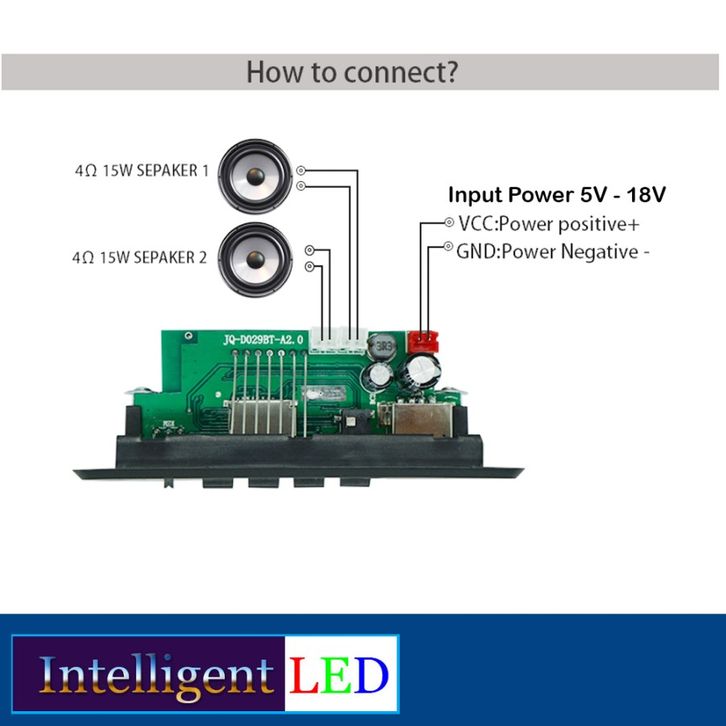 How to connect?

4Ω 15W SEPAKER 1

4Ω 15W SEPAKER 2

Input Power 5V - 18V

VCC:Power positive+

GND:Power Negative -

JQ-D029BT-A2.0

3R3

Intelligent LED